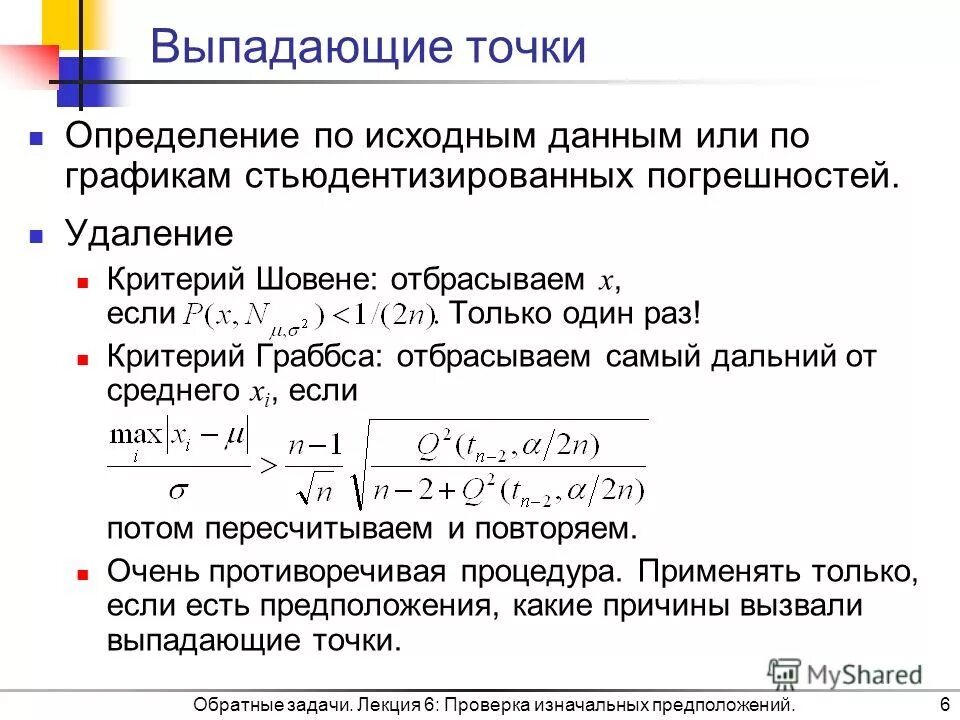 Выпадающие точки

Определение по исходным данным или по графикам стьюдентизированных погрешностей.

Удаление

Критерий Шовене: отбрасываем $x$, если $P(x, N_{\mu,\sigma^2}) < 1/(2n)$. Только один раз!

Критерий Граббса: отбрасываем самый дальний от среднего $x_i$, если

$\frac{\max_i |x_i - \mu|}{\sigma} > \frac{n-1}{\sqrt{n}} \sqrt{\frac{Q^2(t_{n-2}, \alpha/2n)}{n-2+Q^2(t_{n-2}, \alpha/2n)}}$

потом пересчитываем и повторяем.

Очень противоречивая процедура. Применять только, если есть предположения, какие причины вызвали выпадающие точки.

MyShared

Обратные задачи. Лекция 6: Проверка изначальных предположений. 6